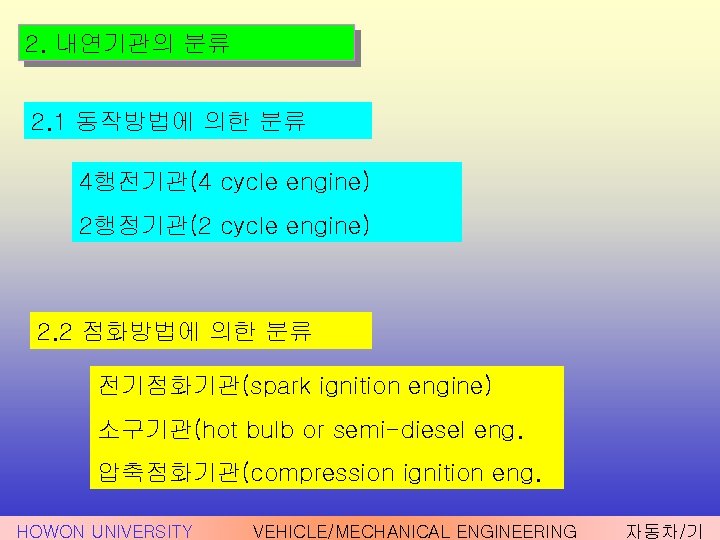 2. 내연기관의 분류

2.1 동작방법에 의한 분류

4행전기관(4 cycle engine)

2행정기관(2 cycle engine)

2.2 점화방법에 의한 분류

전기점화기관(spark ignition engine)

소구기관(hot bulb or semi-diesel eng.

압축점화기관(compression ignition eng.

HOWON UNIVERSITY VEHICLE/MECHANICAL ENGINEERING 자동차/기